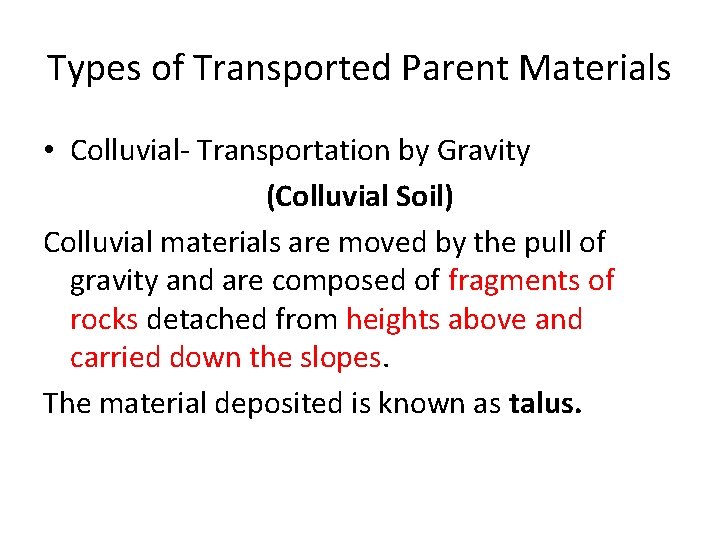 Types of Transported Parent Materials

• Colluvial- Transportation by Gravity

(Colluvial Soil)

Colluvial materials are moved by the pull of gravity and are composed of fragments of rocks detached from heights above and carried down the slopes.

The material deposited is known as talus.